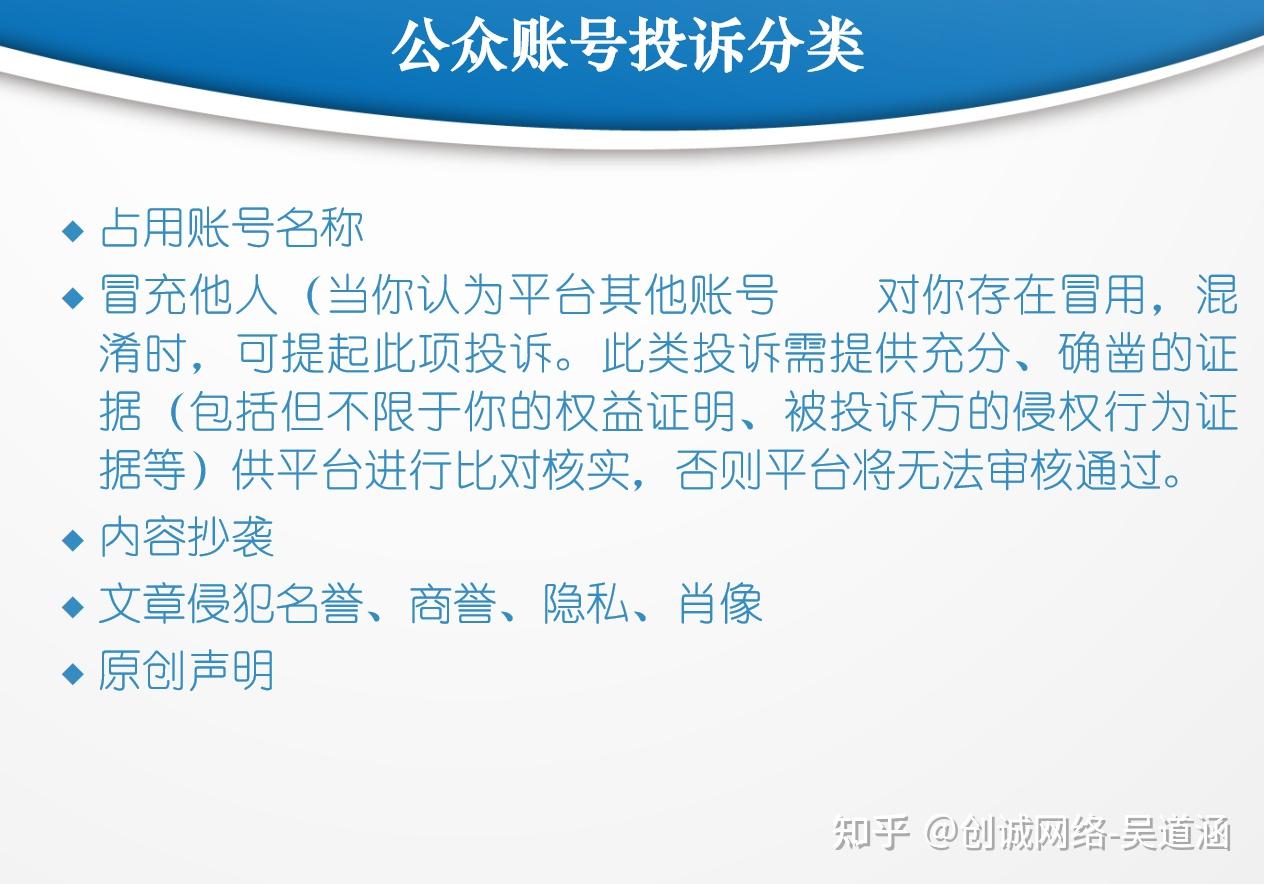 公众账号投诉分类

◆ 占用账号名称

◆ 冒充他人（当你认为平台其他账号 对你存在冒用，混淆时，可提起此项投诉。此类投诉需提供充分、确凿的证据（包括但不限于你的权益证明、被投诉方的侵权行为证据等）供平台进行比对核实，否则平台将无法审核通过。

◆ 内容抄袭

◆ 文章侵犯名誉、商誉、隐私、肖像

◆ 原创声明

知乎 @创诚网络-吴道涵